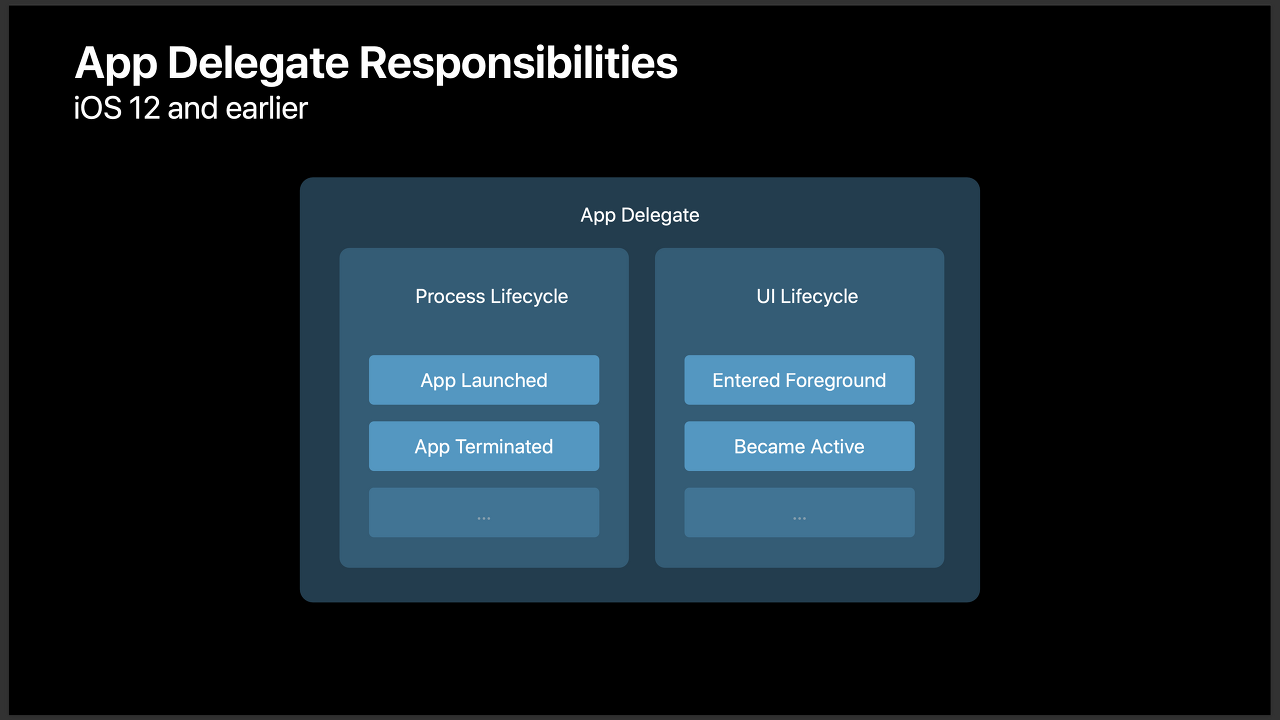 App Delegate Responsibilities
iOS 12 and earlier

App Delegate

Process Lifecycle

App Launched

App Terminated

...

UI Lifecycle

Entered Foreground

Became Active

...